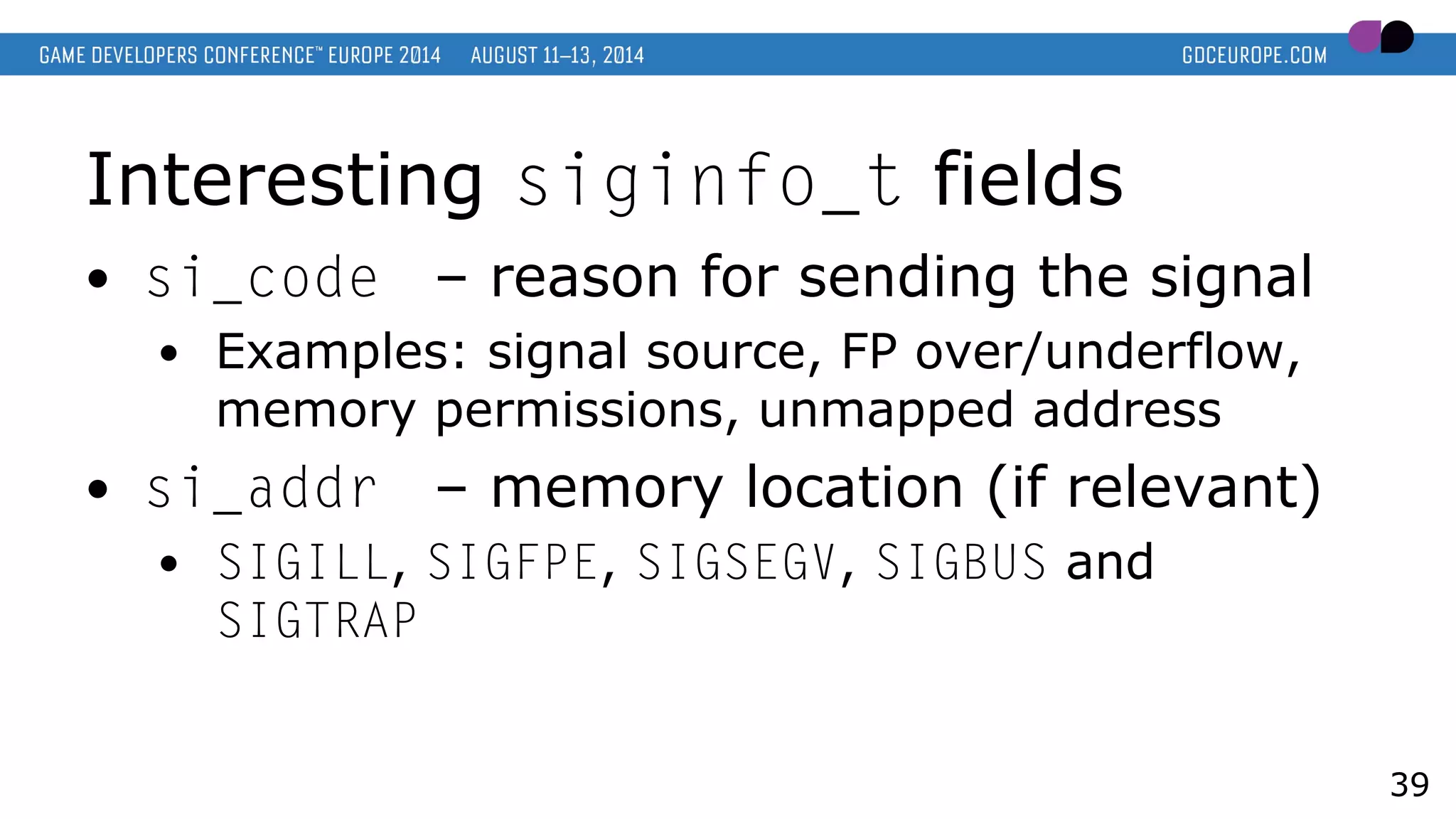 GAME DEVELOPERS CONFERENCE™ EUROPE 2014 AUGUST 11–13, 2014 GDCEUROPE.COM

Interesting siginfo_t fields

• si_code – reason for sending the signal
 • Examples: signal source, FP over/underflow, memory permissions, unmapped address
• si_addr – memory location (if relevant)
 • SIGILL, SIGFPE, SIGSEGV, SIGBUS and SIGTRAP

39